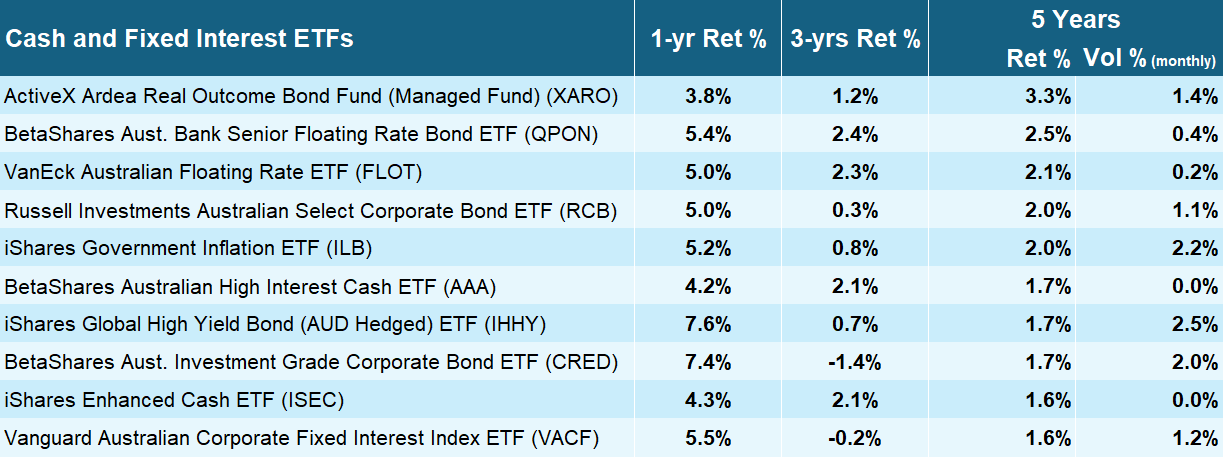 | Cash and Fixed Interest ETFs | 1-yr Ret % | 3-yrs Ret % | 5 Years Ret % | 5 Years Vol % (monthly) |
|---|---|---|---|---|
| ActiveX Ardea Real Outcome Bond Fund (Managed Fund) (XARO) | 3.8% | 1.2% | 3.3% | 1.4% |
| BetaShares Aust. Bank Senior Floating Rate Bond ETF (QPON) | 5.4% | 2.4% | 2.5% | 0.4% |
| VanEck Australian Floating Rate ETF (FLOT) | 5.0% | 2.3% | 2.1% | 0.2% |
| Russell Investments Australian Select Corporate Bond ETF (RCB) | 5.0% | 0.3% | 2.0% | 1.1% |
| iShares Government Inflation ETF (ILB) | 5.2% | 0.8% | 2.0% | 2.2% |
| BetaShares Australian High Interest Cash ETF (AAA) | 4.2% | 2.1% | 1.7% | 0.0% |
| iShares Global High Yield Bond (AUD Hedged) ETF (IHHY) | 7.6% | 0.7% | 1.7% | 2.5% |
| BetaShares Aust. Investment Grade Corporate Bond ETF (CRED) | 7.4% | -1.4% | 1.7% | 2.0% |
| iShares Enhanced Cash ETF (ISEC) | 4.3% | 2.1% | 1.6% | 0.0% |
| Vanguard Australian Corporate Fixed Interest Index ETF (VACF) | 5.5% | -0.2% | 1.6% | 1.2% |